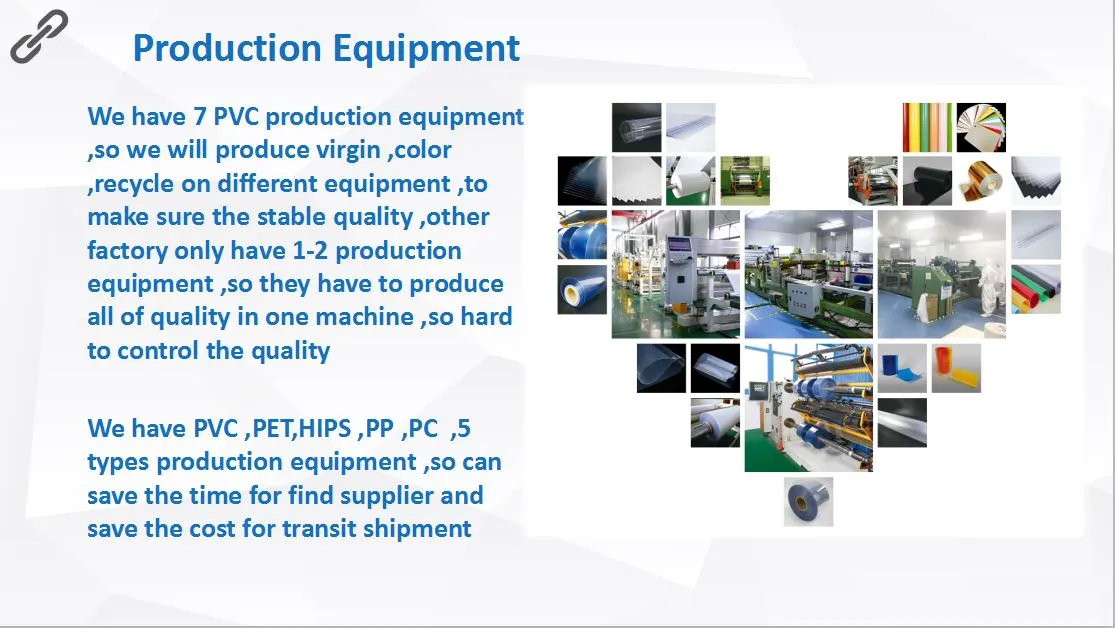 Production Equipment

We have 7 PVC production equipment ,so we will produce virgin ,color ,recycle on different equipment ,to make sure the stable quality ,other factory only have 1-2 production equipment ,so they have to produce all of quality in one machine ,so hard to control the quality

We have PVC ,PET,HIPS ,PP ,PC ,5 types production equipment ,so can save the time for find supplier and save the cost for transit shipment